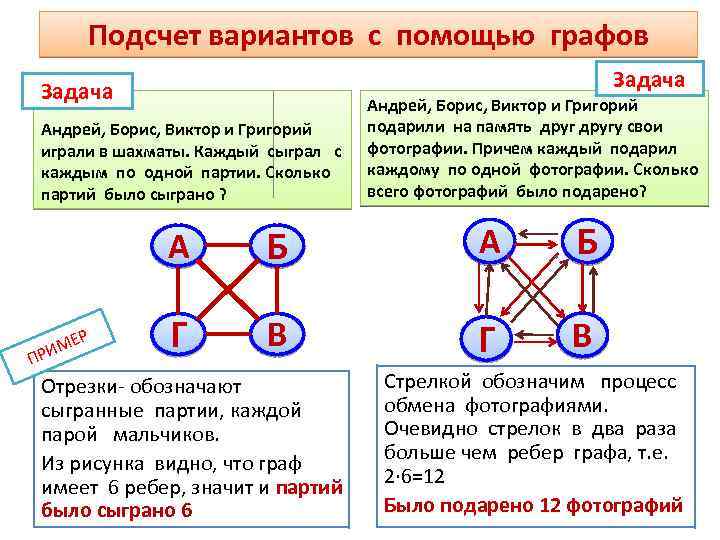 Подсчет вариантов с помощью графов

Задача

Андрей, Борис, Виктор и Григорий играли в шахматы. Каждый сыграл с каждым по одной партии. Сколько партий было сыграно ?

А Б Г В

ПРИМЕР

Отрезки- обозначают сыгранные партии, каждой парой мальчиков.

Из рисунка видно, что граф имеет 6 ребер, значит и партий было сыграно 6

Задача

Андрей, Борис, Виктор и Григорий подарили на память друг другу свои фотографии. Причем каждый подарил каждому по одной фотографии. Сколько всего фотографий было подарено?

А Б Г В

Стрелкой обозначим процесс обмена фотографиями.

Очевидно стрелок в два раза больше чем ребер графа, т.е. $2 \cdot 6=12$

Было подарено 12 фотографий